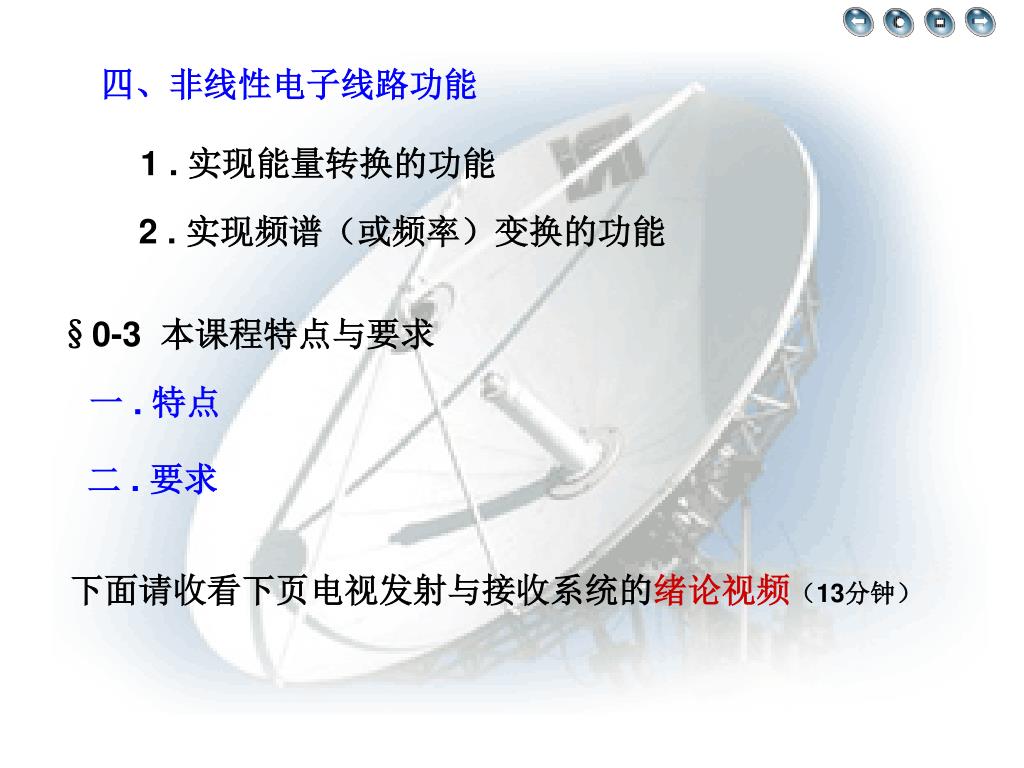 四、非线性电子线路功能

1 . 实现能量转换的功能

2 . 实现频谱（或频率）变换的功能

§0-3 本课程特点与要求

一 . 特点

二 . 要求

下面请收看下页电视发射与接收系统的绪论视频（13分钟）